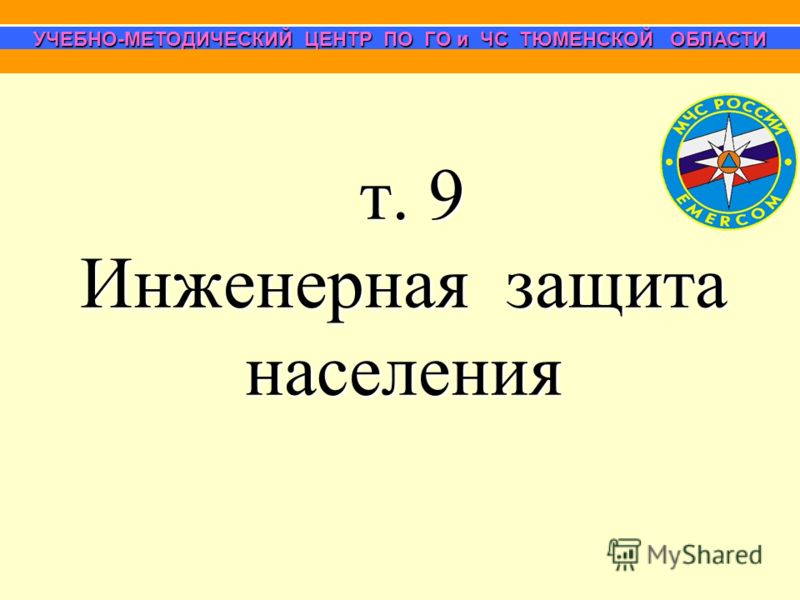 УЧЕБНО-МЕТОДИЧЕСКИЙ ЦЕНТР ПО ГО и ЧС ТЮМЕНСКОЙ ОБЛАСТИ

МЧС РОССИИ
EMERCOM

т. 9
Инженерная защита населения

MyShared